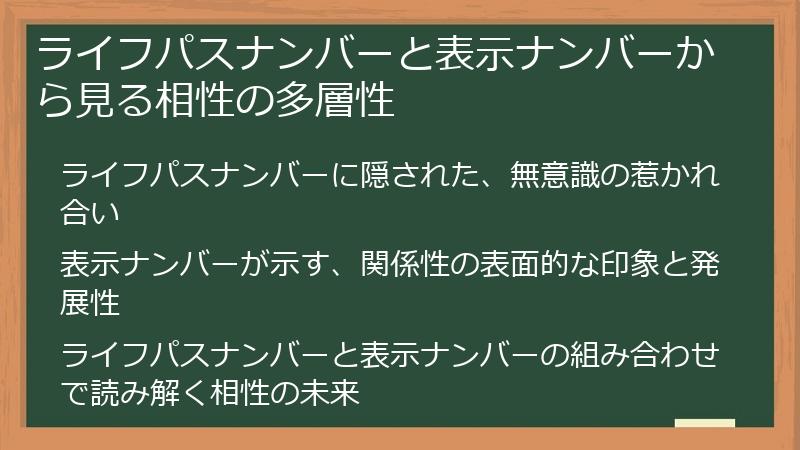 ライフパスナンバーと表示ナンバーから見る相性の多層性

ライフパスナンバーに隠された、無意識の惹かれ合い

表示ナンバーが示す、関係性の表面的な印象と発展性

ライフパスナンバーと表示ナンバーの組み合わせで読み解く相性の未来